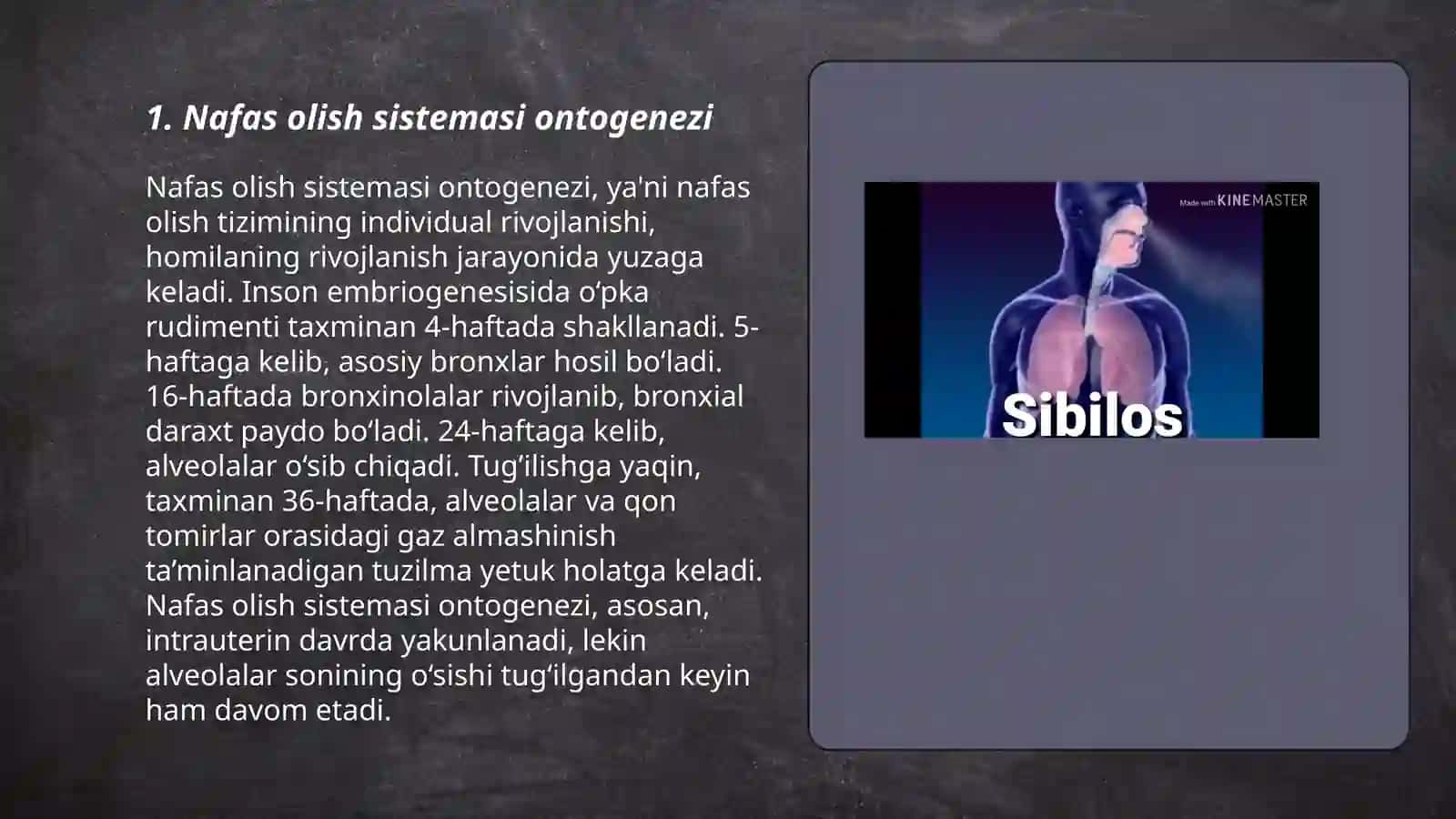 1. Nafas olish sistemasi ontogenezi

Nafas olish sistemasi ontogenezi, ya'ni nafas olish tizimining individual rivojlanishi, homilaning rivojlanish jarayonida yuzaga keladi. Inson embriogenesisida o‘pka rudimenti taxminan 4-haftada shakllanadi. 5-haftaga kelib, asosiy bronxlar hosil bo‘ladi. 16-haftada bronxinolalar rivojlanib, bronxial daraxt paydo bo‘ladi. 24-haftaga kelib, alveolalar o‘sib chiqadi. Tug‘ilishga yaqin, taxminan 36-haftada, alveolalar va qon tomirlar orasidagi gaz almashinish ta’minlanadigan tuzilma yetuk holatga keladi. Nafas olish sistemasi ontogenezi, asosan, intrauterin davrda yakunlanadi, lekin alveolalar sonining o‘sishi tug‘ilgandan keyin ham davom etadi.

Made with KINEMASTER

Sibilos